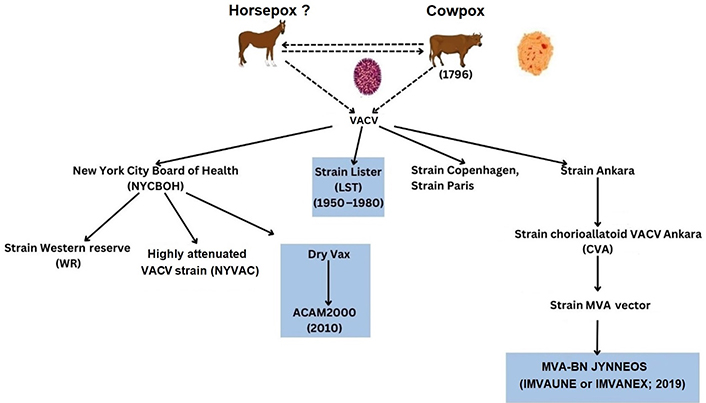 Horsepox ?

Cowpox

(1796)

VACV

New York City Board of Health (NYCBOH)

Strain Lister (LST) (1950–1980)

Strain Copenhagen, Strain Paris

Strain Ankara

Strain Western reserve (WR)

Highly attenuated VACV strain (NYVAC)

Dry Vax

ACAM2000 (2010)

Strain chorioallatoid VACV Ankara (CVA)

Strain MVA vector

MVA-BN JYNNEOS (IMVAUNE or IMVANEX; 2019)